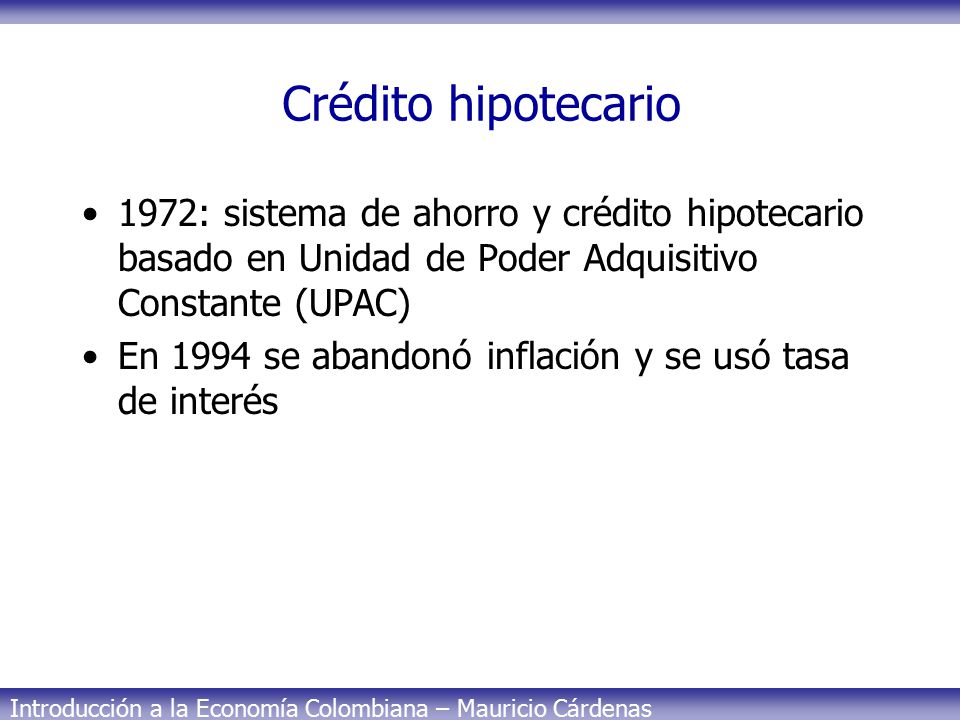 Crédito hipotecario

• 1972: sistema de ahorro y crédito hipotecario basado en Unidad de Poder Adquisitivo Constante (UPAC)
• En 1994 se abandonó inflación y se usó tasa de interés

Introducción a la Economía Colombiana – Mauricio Cárdenas